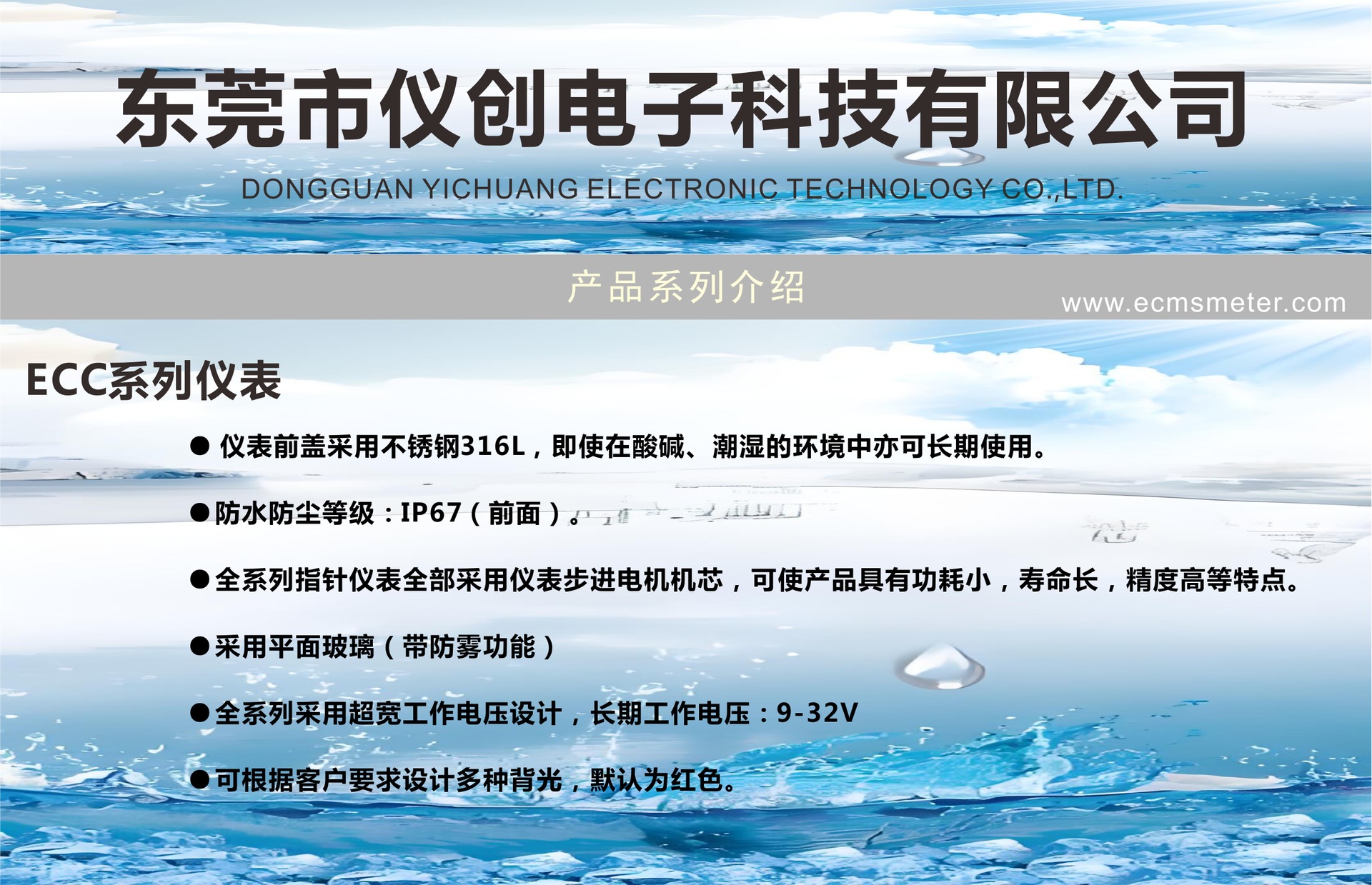 东莞市仪创电子科技有限公司

DONGGUAN YICHUANG ELECTRONIC TECHNOLOGY CO.,LTD.

产品系列介绍

www.ecmsmeter.com

ECC系列仪表

● 仪表前盖采用不锈钢316L，即使在酸碱、潮湿的环境中亦可长期使用。

●防水防尘等级：IP67（前面）。

●全系列指针仪表全部采用仪表步进电机机芯，可使产品具有功耗小，寿命长，精度高等特点。

●采用平面玻璃（带防雾功能）

●全系列采用超宽工作电压设计，长期工作电压：9-32V

●可根据客户要求设计多种背光，默认为红色。